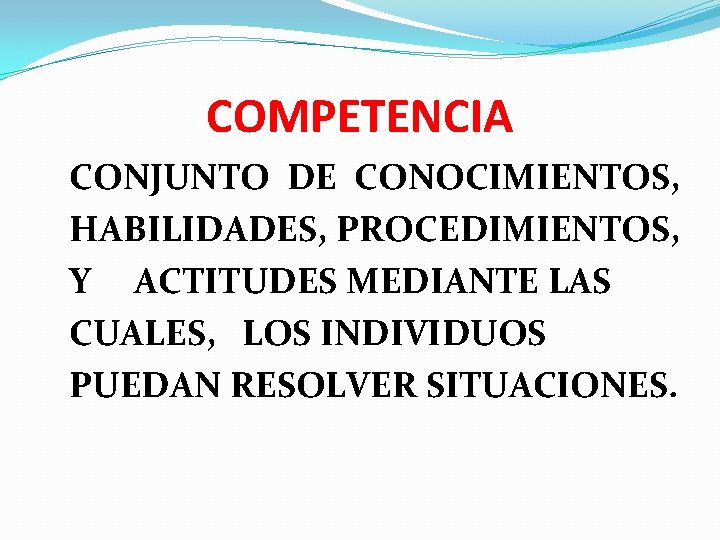 COMPETENCIA

CONJUNTO DE CONOCIMIENTOS, HABILIDADES, PROCEDIMIENTOS, Y ACTITUDES MEDIANTE LAS CUALES, LOS INDIVIDUOS PUEDAN RESOLVER SITUACIONES.